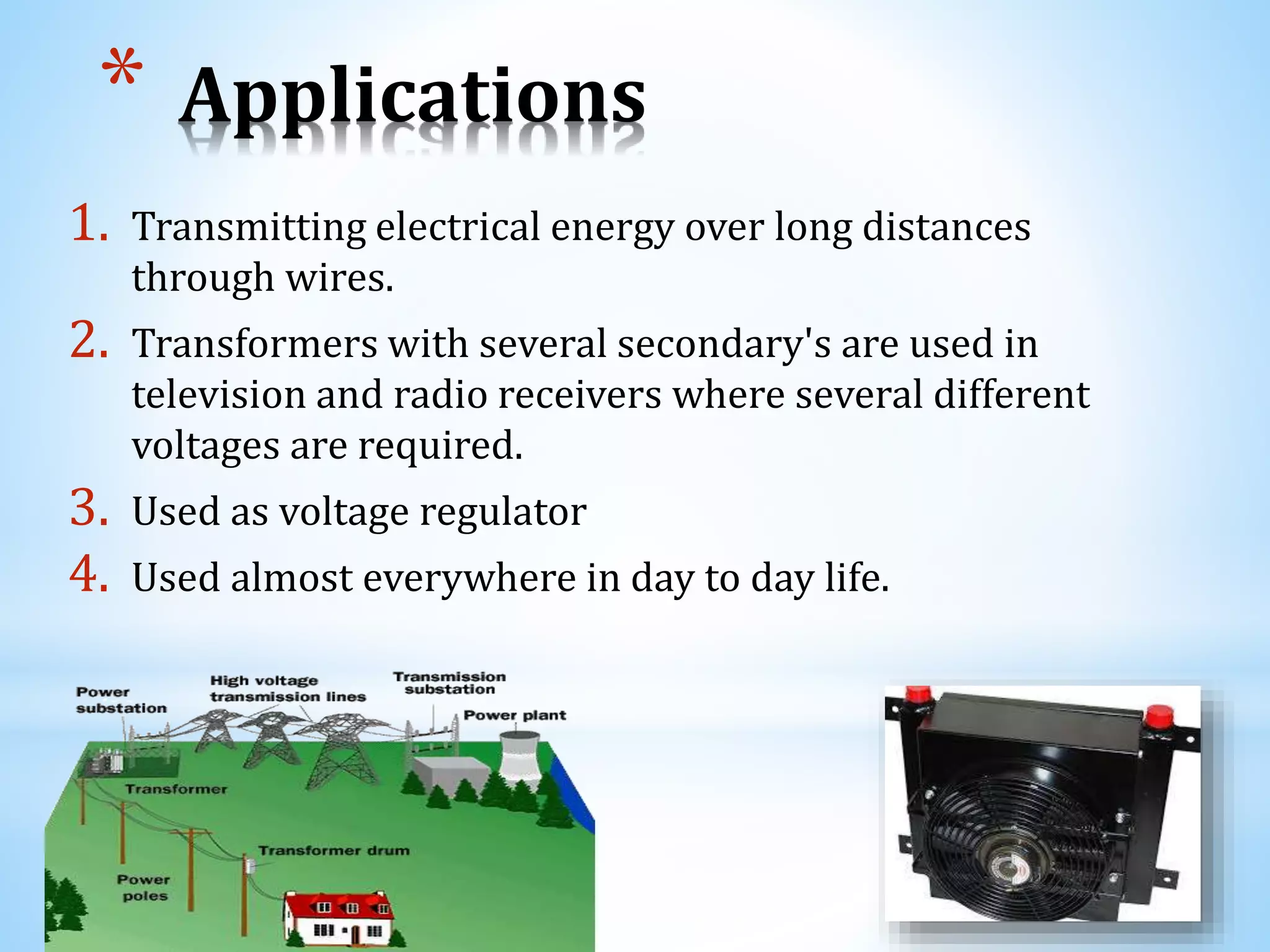 * Applications

1. Transmitting electrical energy over long distances through wires.
2. Transformers with several secondary's are used in television and radio receivers where several different voltages are required.
3. Used as voltage regulator
4. Used almost everywhere in day to day life.

Power substation
High voltage transmission lines
Transmission substation
Power plant
Transformer
Transformer drum
Power poles